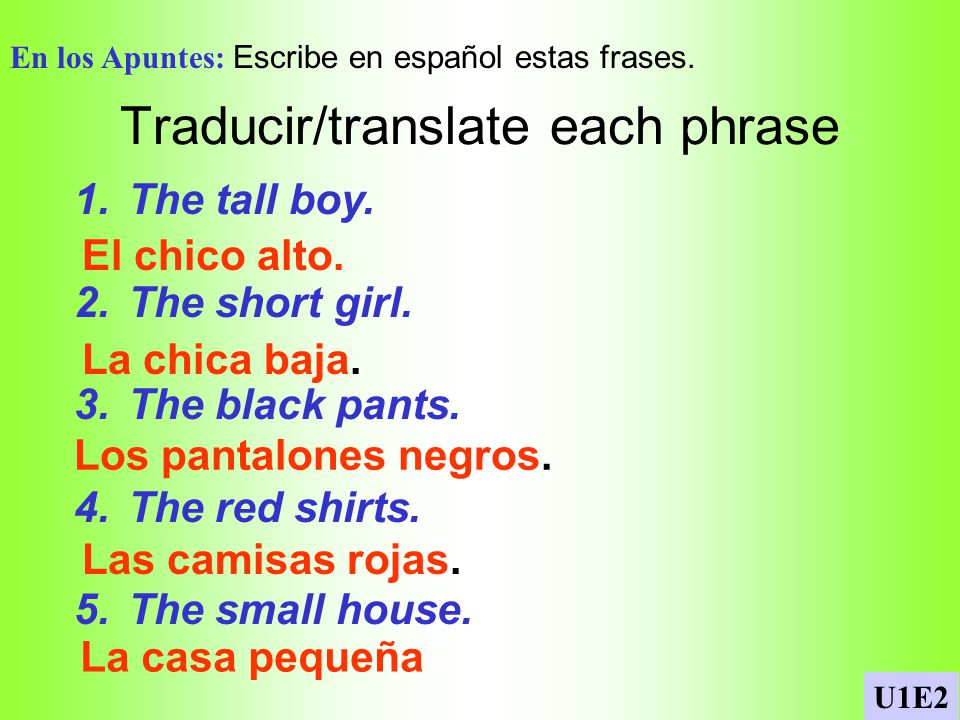 En los Apuntes: Escribe en español estas frases.

Traducir/translate each phrase

1. The tall boy.

El chico alto.

2. The short girl.

La chica baja.

3. The black pants.

Los pantalones negros.

4. The red shirts.

Las camisas rojas.

5. The small house.

La casa pequeña

U1E2